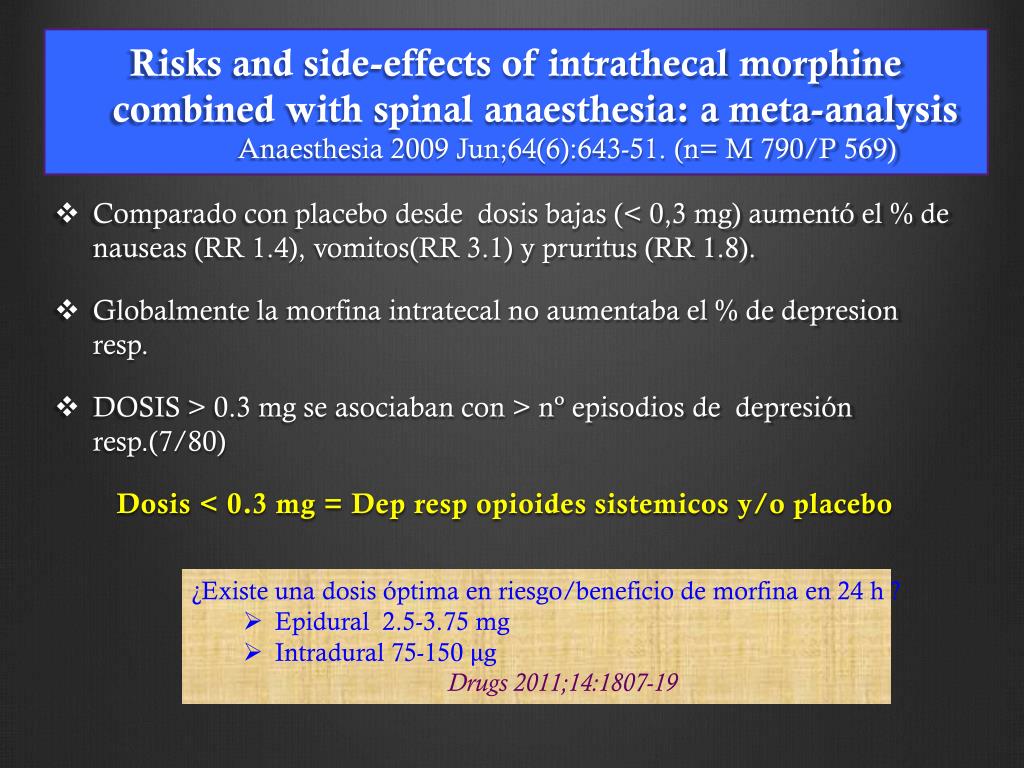 Risks and side-effects of intrathecal morphine combined with spinal anaesthesia: a meta-analysis
Anaesthesia 2009 Jun;64(6):643-51. (n= M 790/P 569)

❖ Comparado con placebo desde dosis bajas (< 0,3 mg) aumentó el % de nauseas (RR 1.4), vomitos(RR 3.1) y pruritus (RR 1.8).

❖ Globalmente la morfina intratecal no aumentaba el % de depresion resp.

❖ DOSIS > 0.3 mg se asociaban con > nº episodios de depresión resp.(7/80)

Dosis < 0.3 mg = Dep resp opioides sistemicos y/o placebo

¿Existe una dosis óptima en riesgo/beneficio de morfina en 24 h ?
➢ Epidural 2.5-3.75 mg
➢ Intradural 75-150 µg
Drugs 2011;14:1807-19